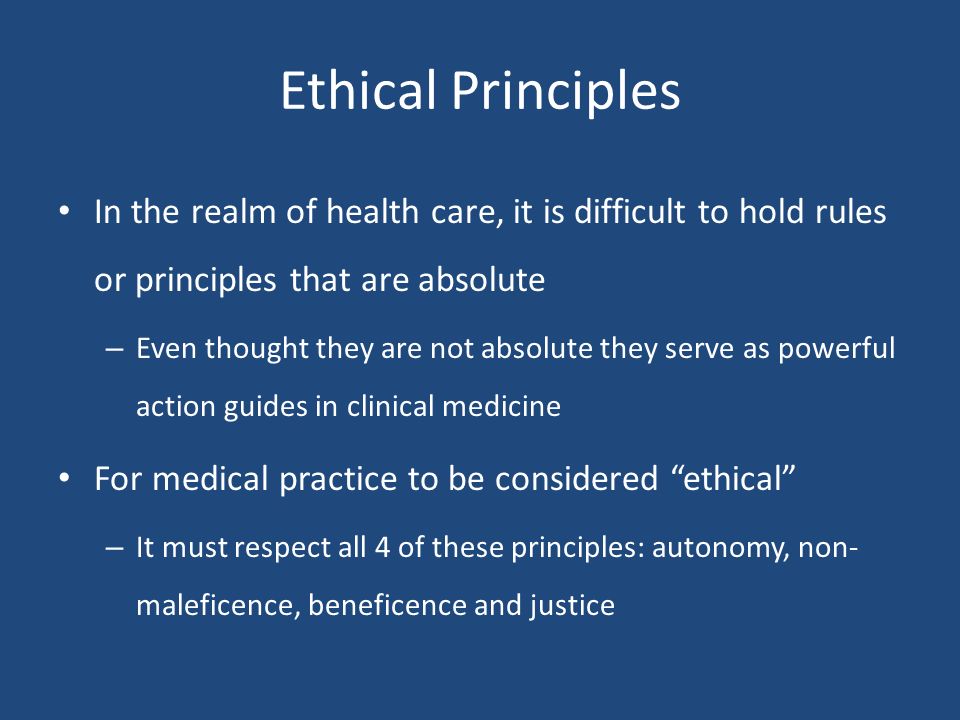 Ethical Principles

• In the realm of health care, it is difficult to hold rules or principles that are absolute

– Even thought they are not absolute they serve as powerful action guides in clinical medicine

• For medical practice to be considered “ethical”

– It must respect all 4 of these principles: autonomy, non-maleficence, beneficence and justice